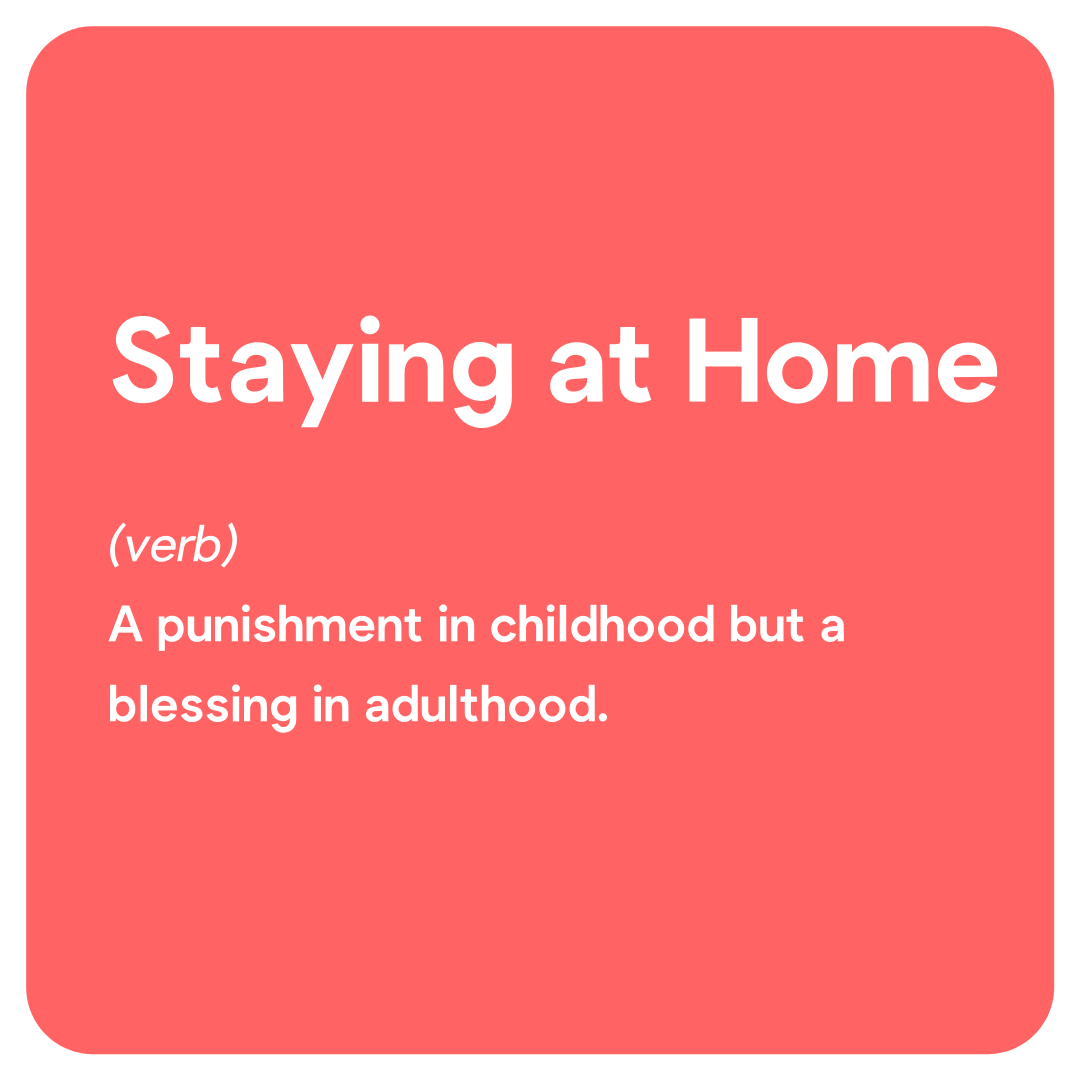 Staying at Home

(verb)

A punishment in childhood but a blessing in adulthood.